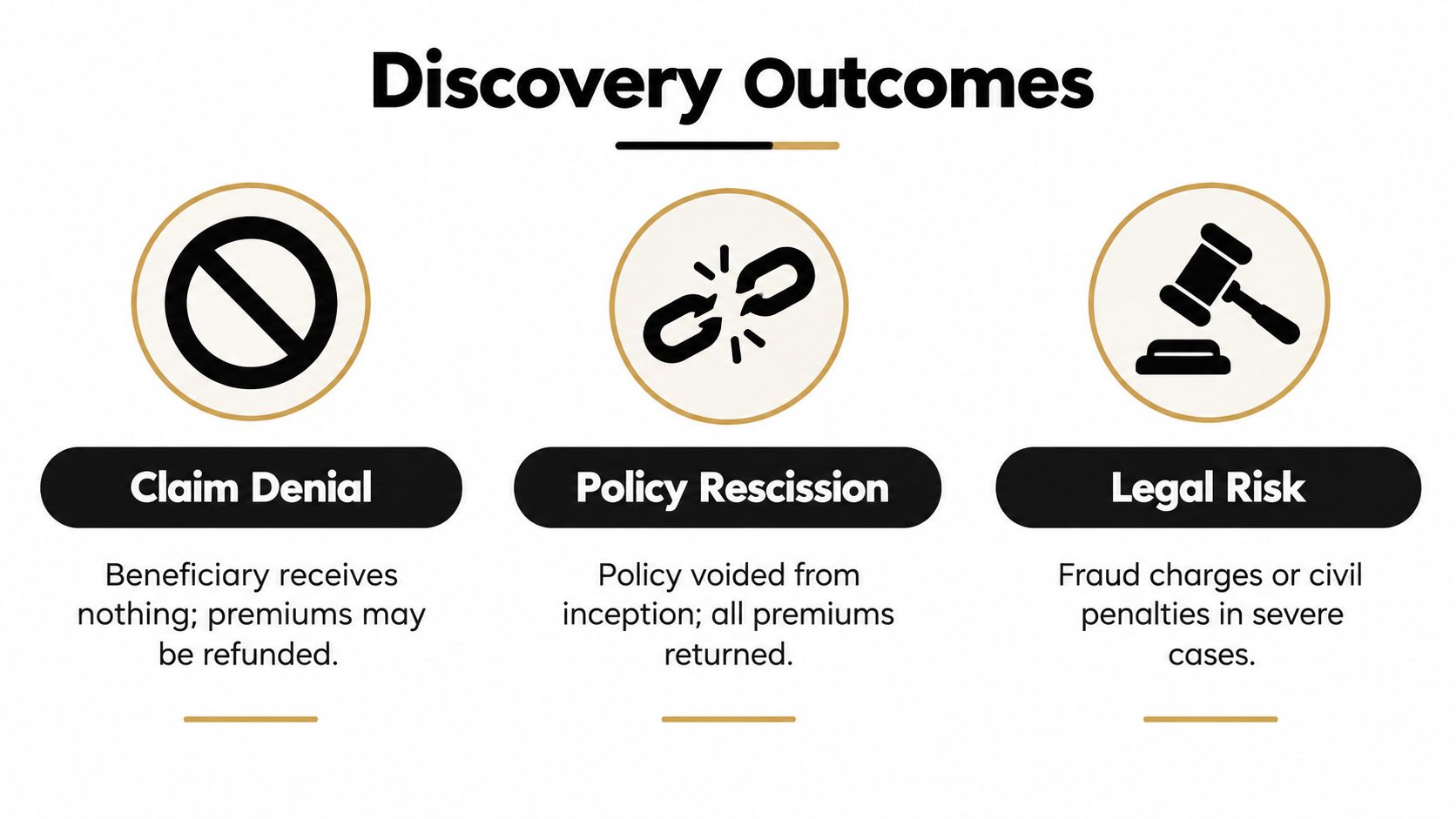 Discovery Outcomes

Claim Denial

Beneficiary receives nothing; premiums may be refunded.

Policy Rescission

Policy voided from inception; all premiums returned.

Legal Risk

Fraud charges or civil penalties in severe cases.